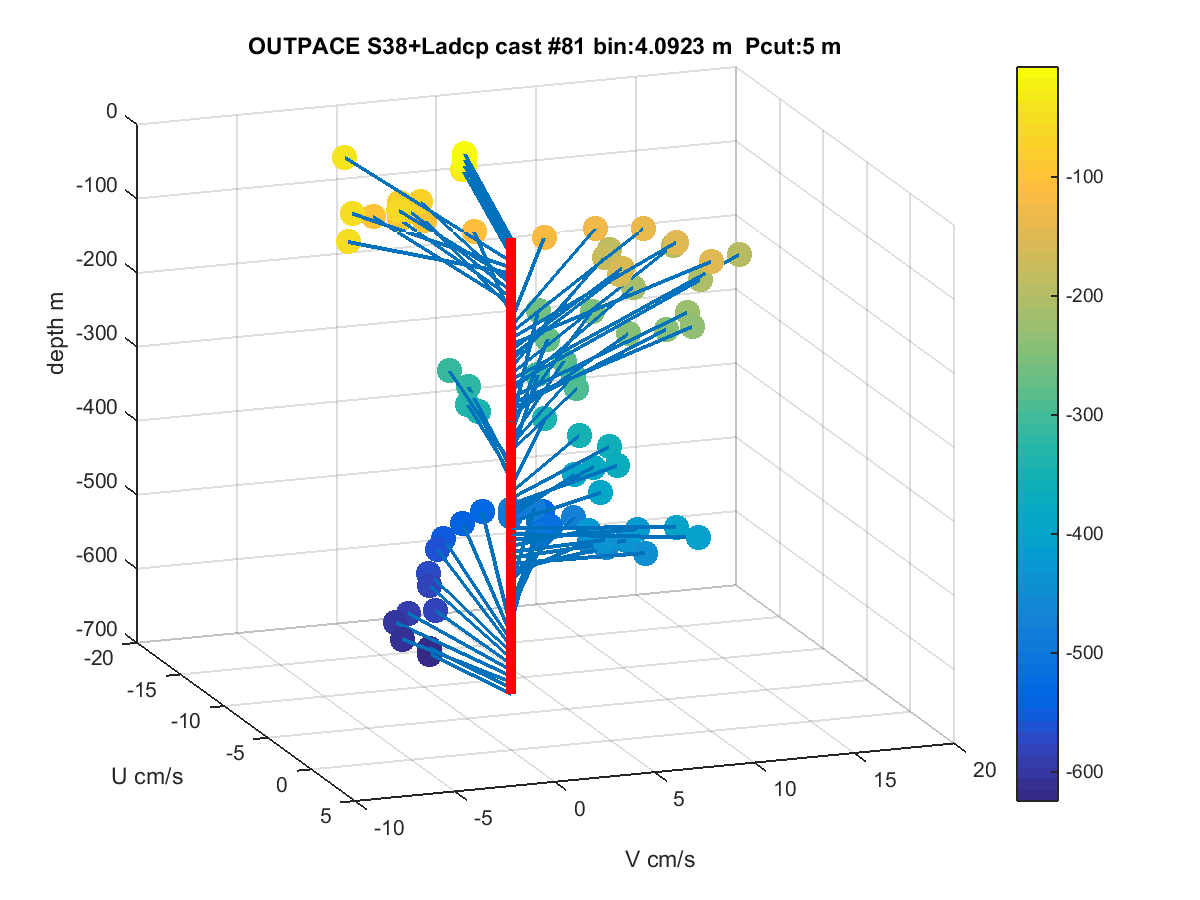 OUTPACE S38+Ladcp cast #81 bin:4.0923 m Pcut:5 m

0
-100
-200
-300
-400
-500
-600
-700
depth m

-20
-15
-10
-5
0
5
U cm/s

-10
-5
0
5
10
15
20
V cm/s

-100
-200
-300
-400
-500
-600